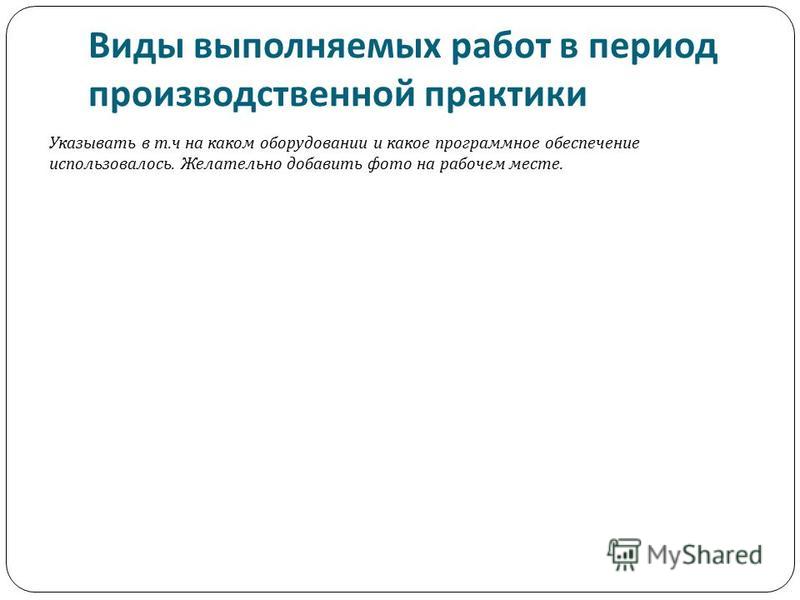 Виды выполняемых работ в период производственной практики

Указывать в т.ч на каком оборудовании и какое программное обеспечение использовалось. Желательно добавить фото на рабочем месте.

MyShared